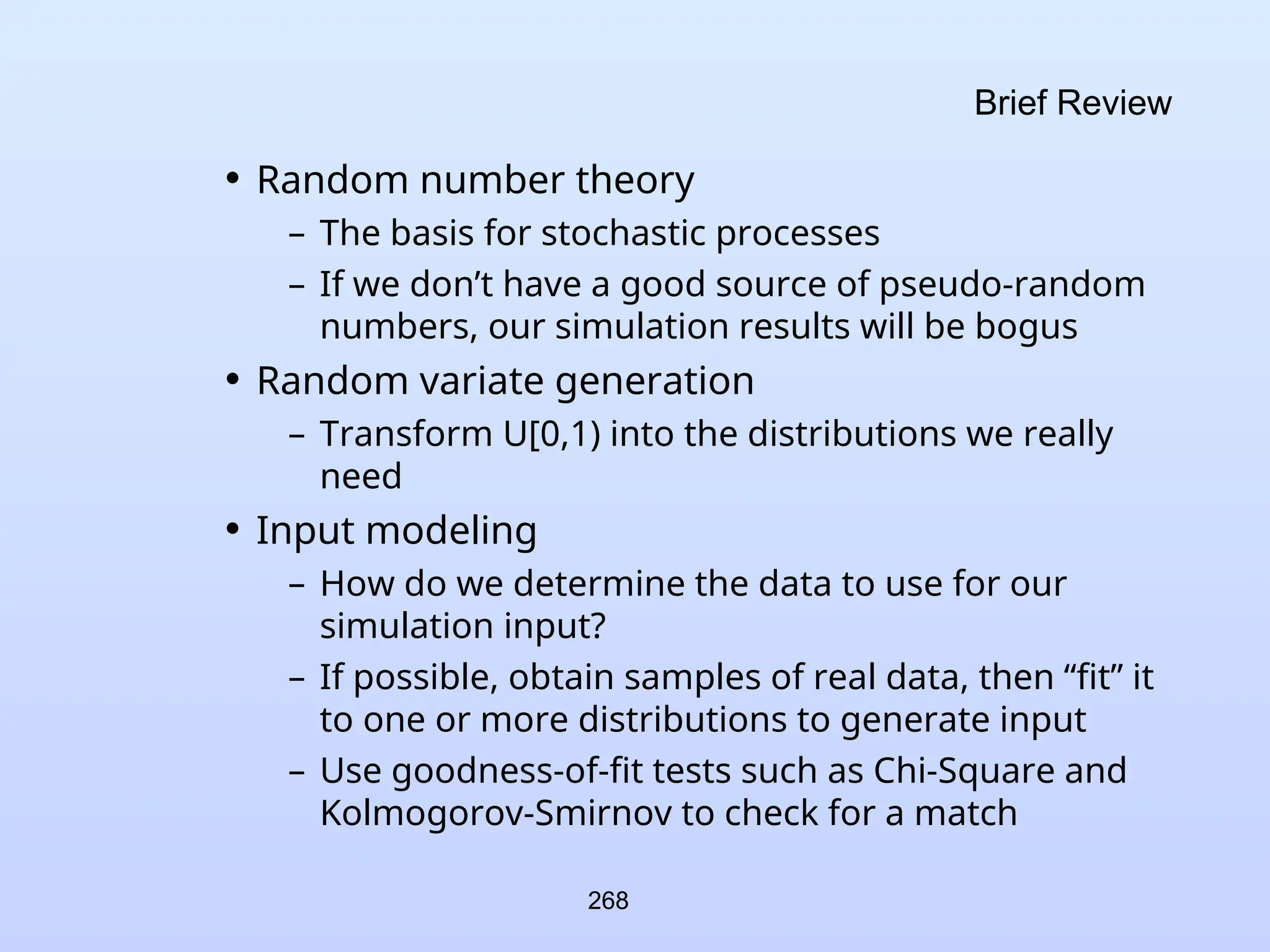 Brief Review

• Random number theory
– The basis for stochastic processes
– If we don’t have a good source of pseudo-random numbers, our simulation results will be bogus
• Random variate generation
– Transform U[0,1) into the distributions we really need
• Input modeling
– How do we determine the data to use for our simulation input?
– If possible, obtain samples of real data, then “fit” it to one or more distributions to generate input
– Use goodness-of-fit tests such as Chi-Square and Kolmogorov-Smirnov to check for a match

268